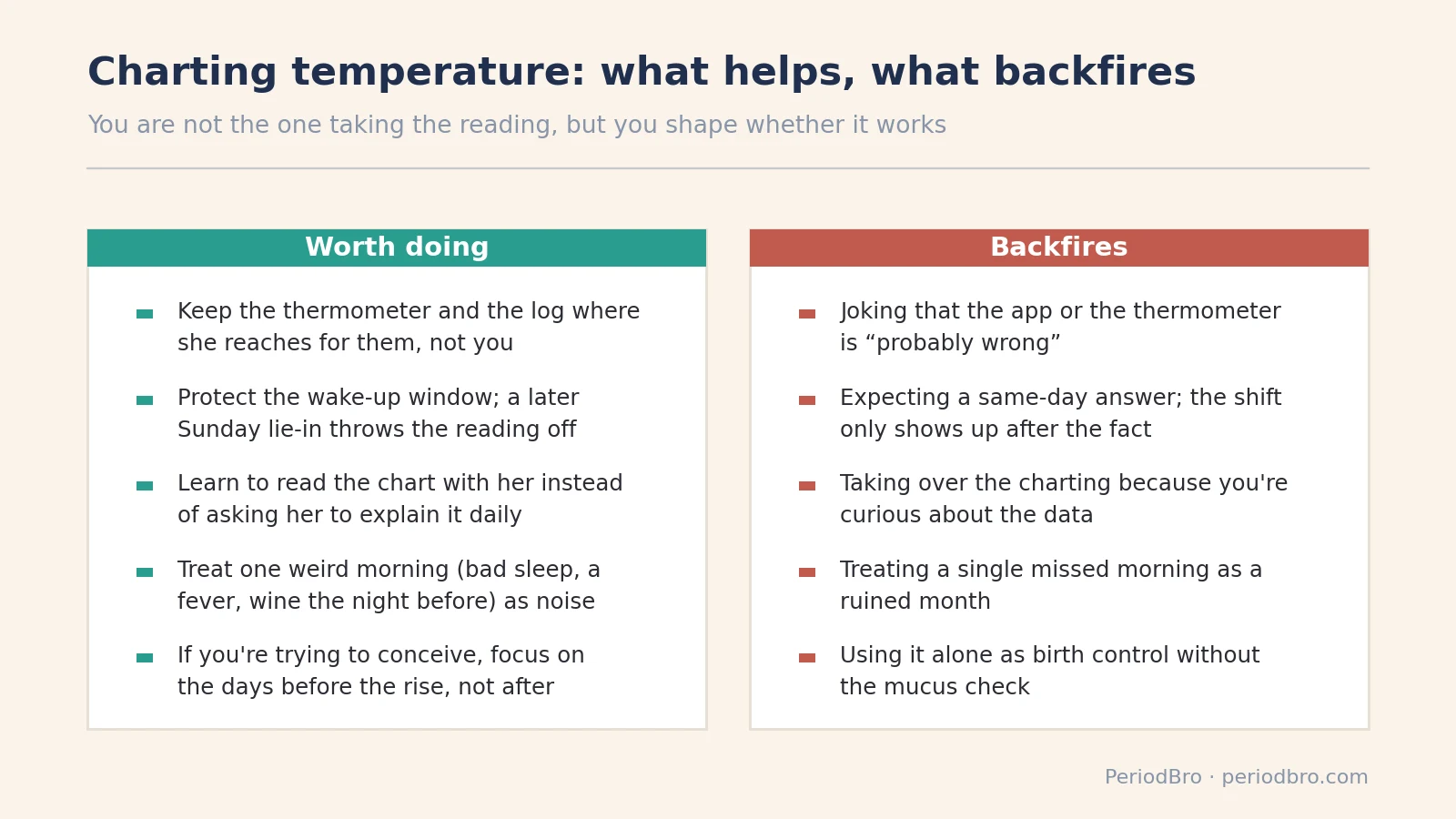 Charting temperature: what helps, what backfires

You are not the one taking the reading, but you shape whether it works

Worth doing

Keep the thermometer and the log where she reaches for them, not you

Protect the wake-up window; a later Sunday lie-in throws the reading off

Learn to read the chart with her instead of asking her to explain it daily

Treat one weird morning (bad sleep, a fever, wine the night before) as noise

If you're trying to conceive, focus on the days before the rise, not after

Backfires

Joking that the app or the thermometer is “probably wrong”

Expecting a same-day answer; the shift only shows up after the fact

Taking over the charting because you're curious about the data

Treating a single missed morning as a ruined month

Using it alone as birth control without the mucus check

PeriodBro · periodbro.com